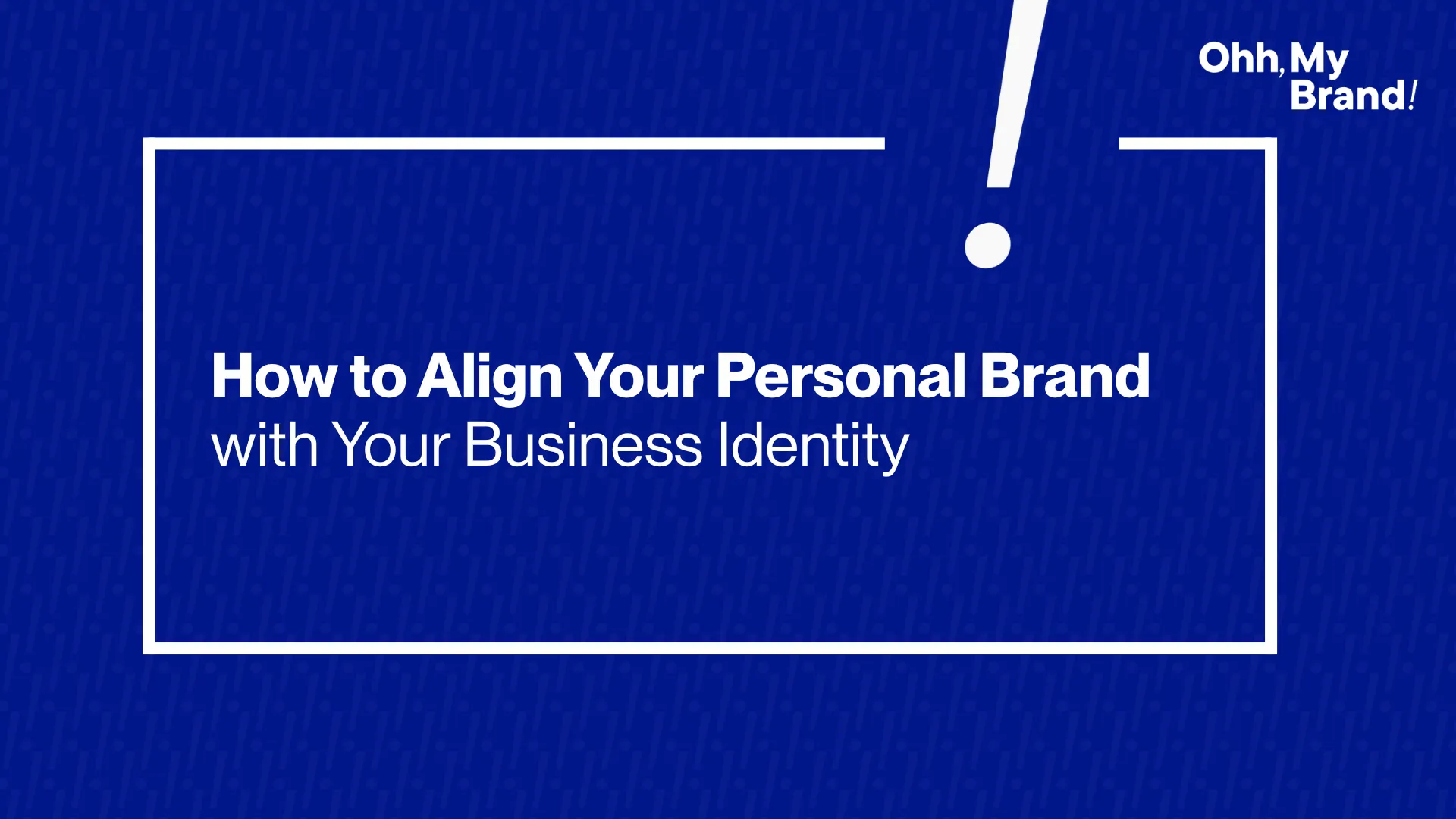 Ohh, My Brand!

How to Align Your Personal Brand with Your Business Identity